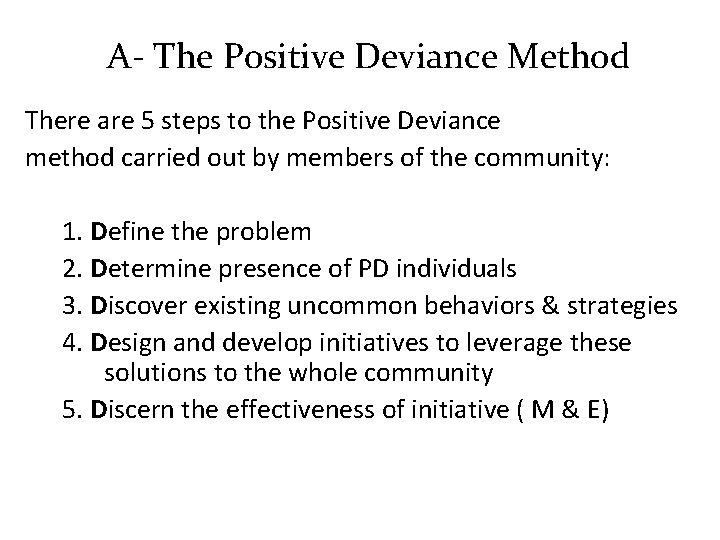 A- The Positive Deviance Method

There are 5 steps to the Positive Deviance method carried out by members of the community:

1. Define the problem
2. Determine presence of PD individuals
3. Discover existing uncommon behaviors & strategies
4. Design and develop initiatives to leverage these solutions to the whole community
5. Discern the effectiveness of initiative ( M & E)